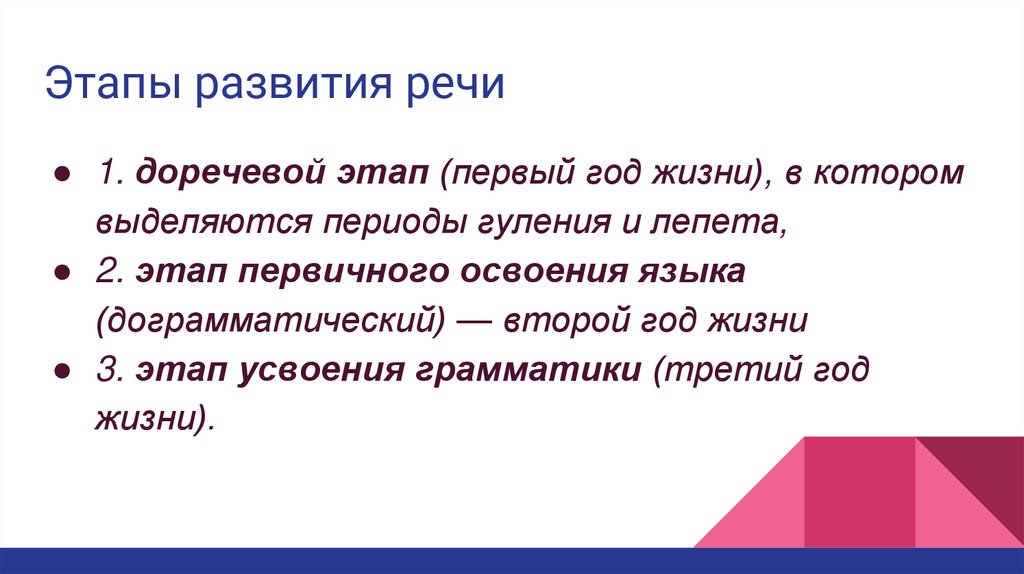 Этапы развития речи

● 1. доречевой этап (первый год жизни), в котором выделяются периоды гуления и лепета,
● 2. этап первичного освоения языка (дограмматический) — второй год жизни
● 3. этап усвоения грамматики (третий год жизни).